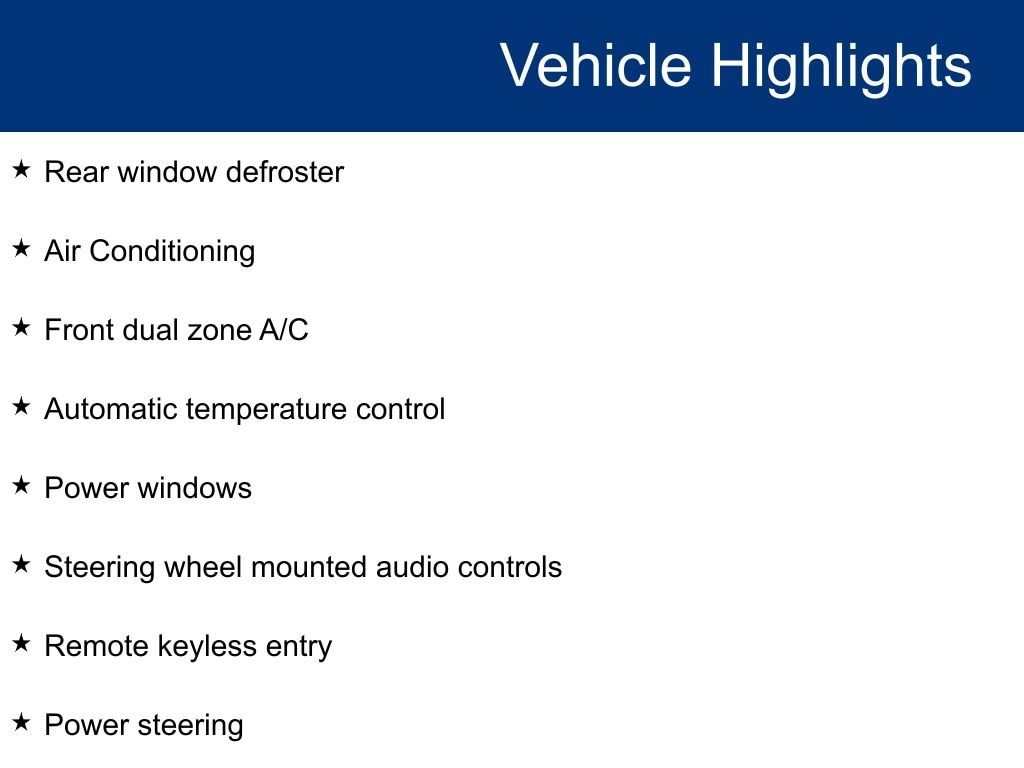 Vehicle Highlights

★ Rear window defroster

★ Air Conditioning

★ Front dual zone A/C

★ Automatic temperature control

★ Power windows

★ Steering wheel mounted audio controls

★ Remote keyless entry

★ Power steering